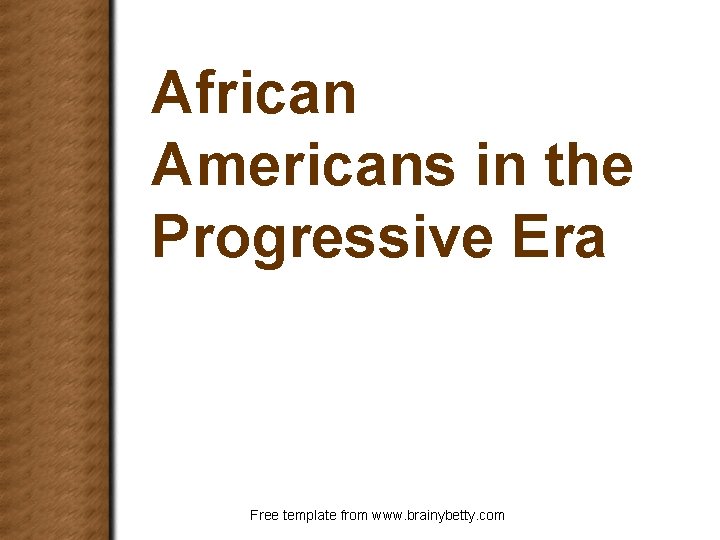 African Americans in the Progressive Era

Free template from www.brainybetty.com